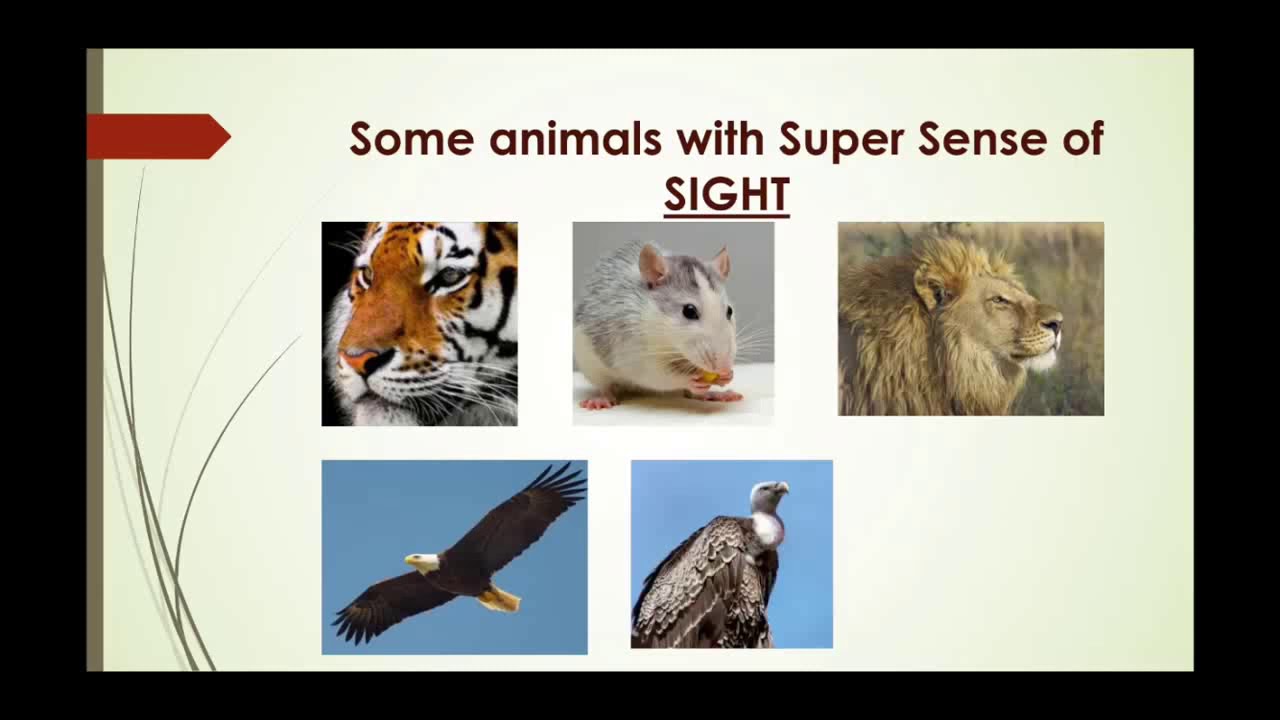 Some animals with Super Sense of SIGHT